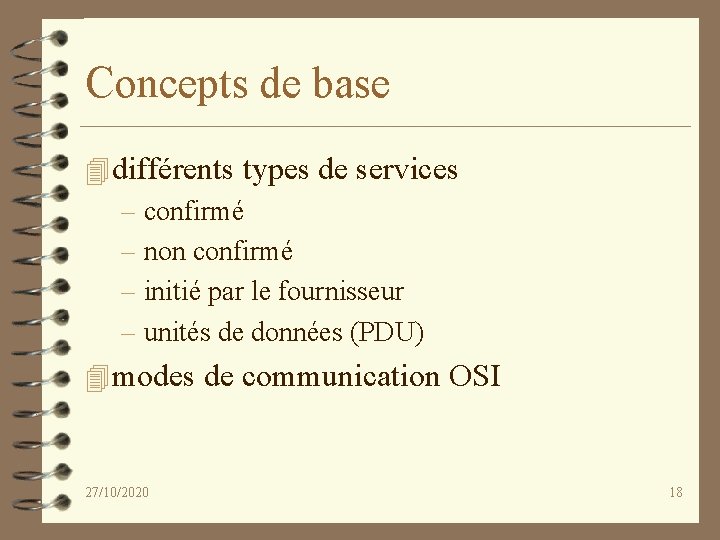 Concepts de base

différents types de services

– confirmé

– non confirmé

– initié par le fournisseur

– unités de données (PDU)

modes de communication OSI

27/10/2020

18